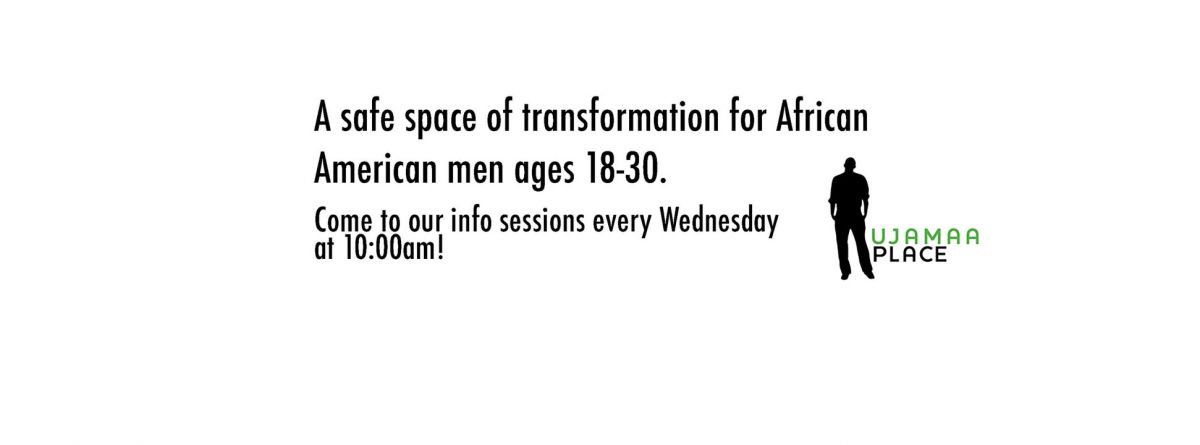 A safe space of transformation for African American men ages 18-30.

Come to our info sessions every Wednesday at 10:00am!

UJAMAA
PLACE